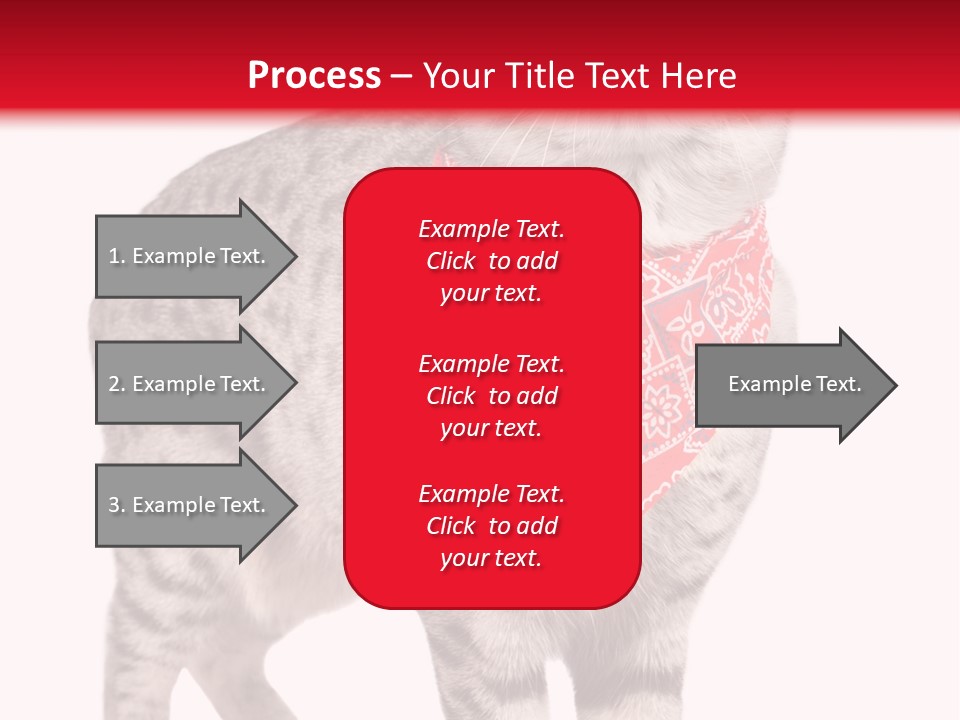 Process – Your Title Text Here

1. Example Text.

2. Example Text.

3. Example Text.

Example Text. Click to add your text.

Example Text. Click to add your text.

Example Text. Click to add your text.

Example Text.